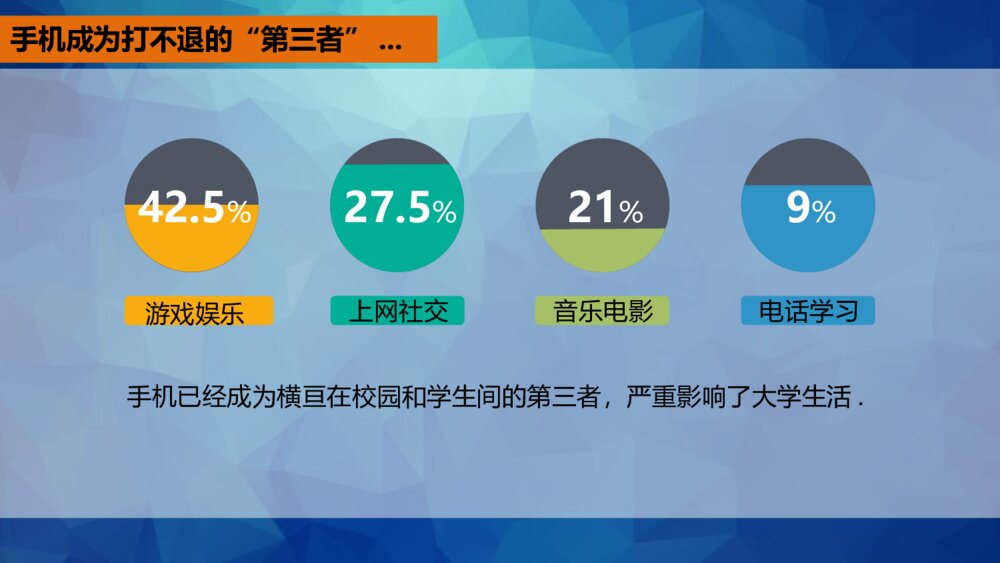 手机成为打不退的“第三者” ...

42.5%

游戏娱乐

27.5%

上网社交

21%

音乐电影

9%

电话学习

手机已经成为横亘在校园和学生间的第三者，严重影响了大学生活 .